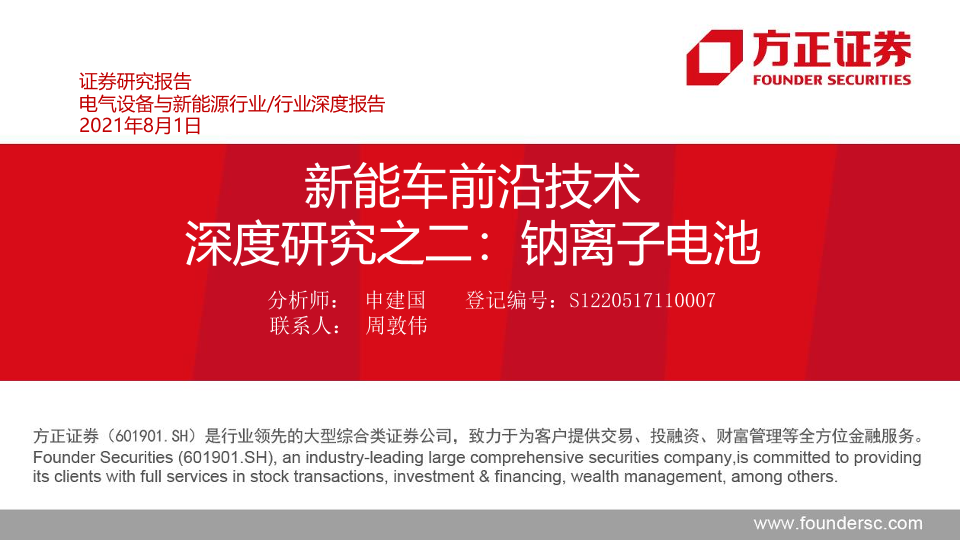 方正证券
FOUNDER SECURITIES

证券研究报告
电气设备与新能源行业/行业深度报告
2021年8月1日

新能车前沿技术
深度研究之二：钠离子电池

分析师： 申建国 登记编号：S1220517110007
联系人： 周敦伟

方正证券（601901.SH）是行业领先的大型综合类证券公司，致力于为客户提供交易、投融资、财富管理等全方位金融服务。
Founder Securities (601901.SH), an industry-leading large comprehensive securities company,is committed to providing its clients with full services in stock transactions, investment & financing, wealth management, among others.

www.foundersc.com